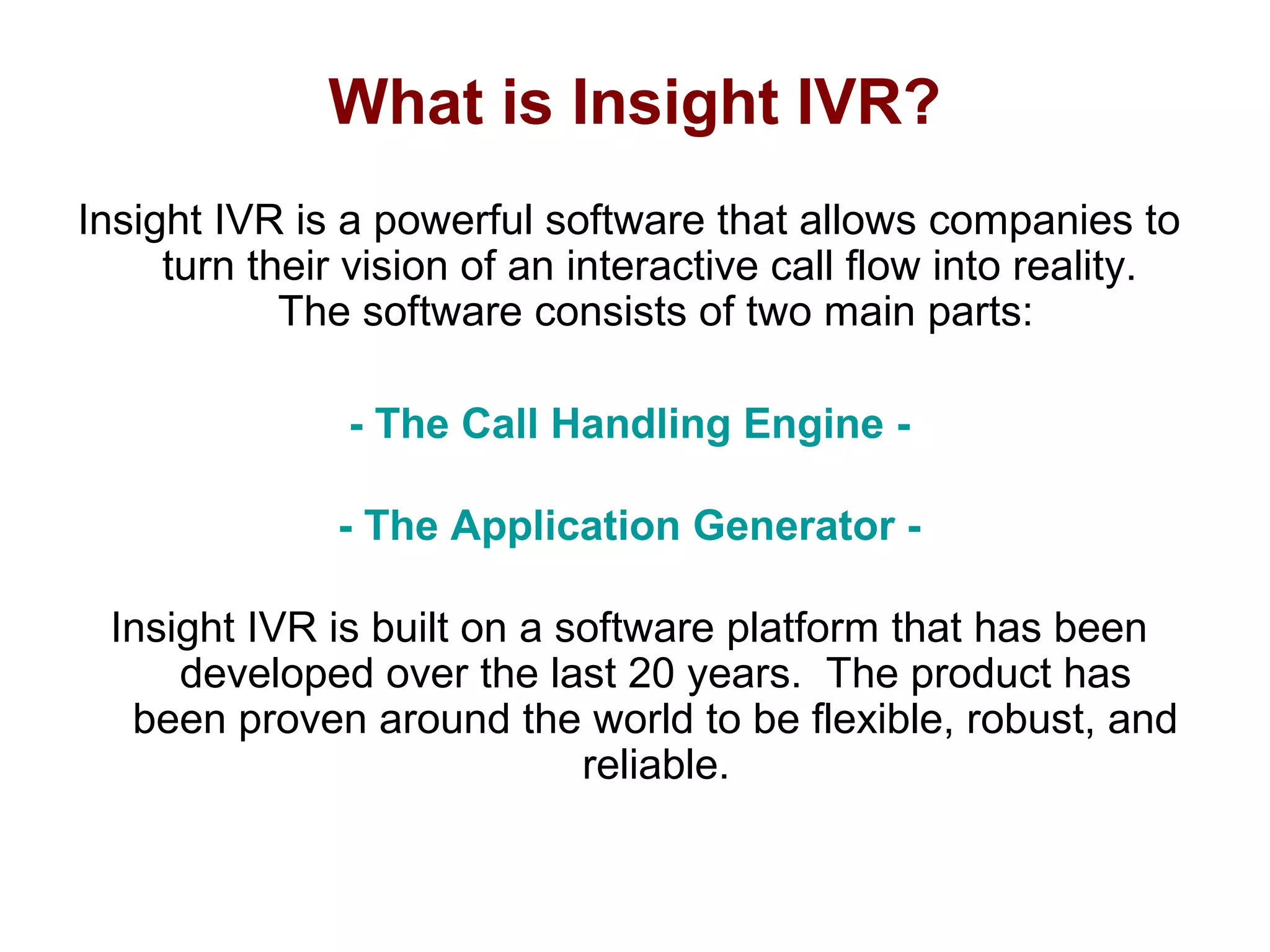 What is Insight IVR?

Insight IVR is a powerful software that allows companies to turn their vision of an interactive call flow into reality. The software consists of two main parts:

- The Call Handling Engine -

- The Application Generator -

Insight IVR is built on a software platform that has been developed over the last 20 years. The product has been proven around the world to be flexible, robust, and reliable.